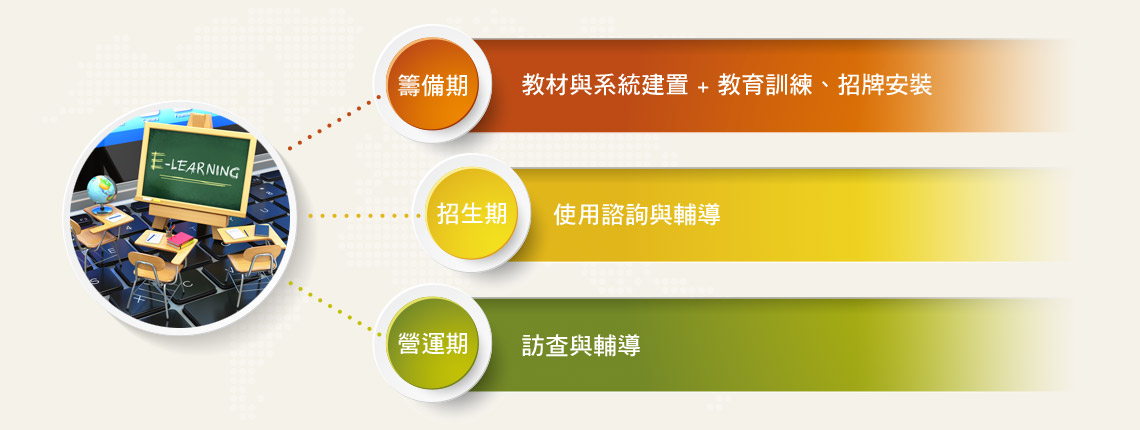 E-LEARNING

籌備期

教材與系統建置 + 教育訓練、招牌安裝

招生期

使用諮詢與輔導

營運期

訪查與輔導